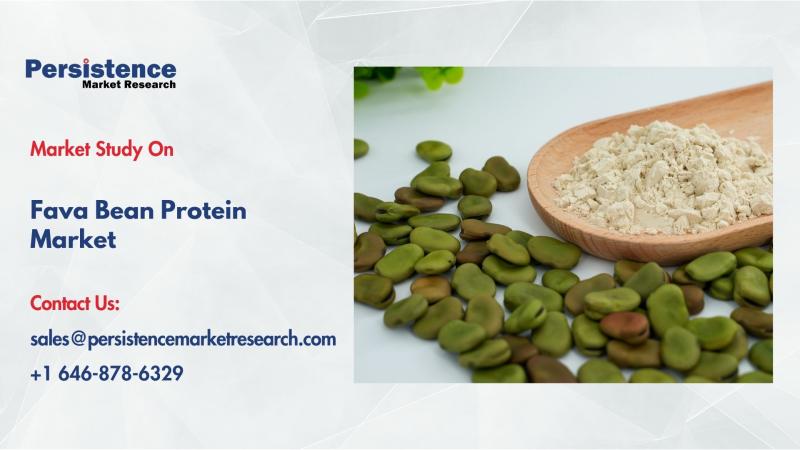 Persistence
Market Research

Market Study On

Fava Bean Protein Market

Contact Us:

sales@persistencemarketresearch.com

+1 646-878-6329